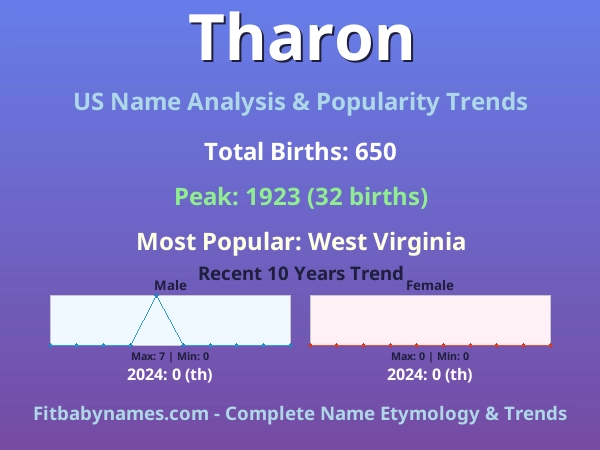 Tharon

US Name Analysis & Popularity Trends

Total Births: 650

Peak: 1923 (32 births)

Most Popular: West Virginia

Recent 10 Years Trend

Male

Max: 7 | Min: 0

2024: 0 (th)

Female

Max: 0 | Min: 0

2024: 0 (th)

Fitbabynames.com - Complete Name Etymology & Trends